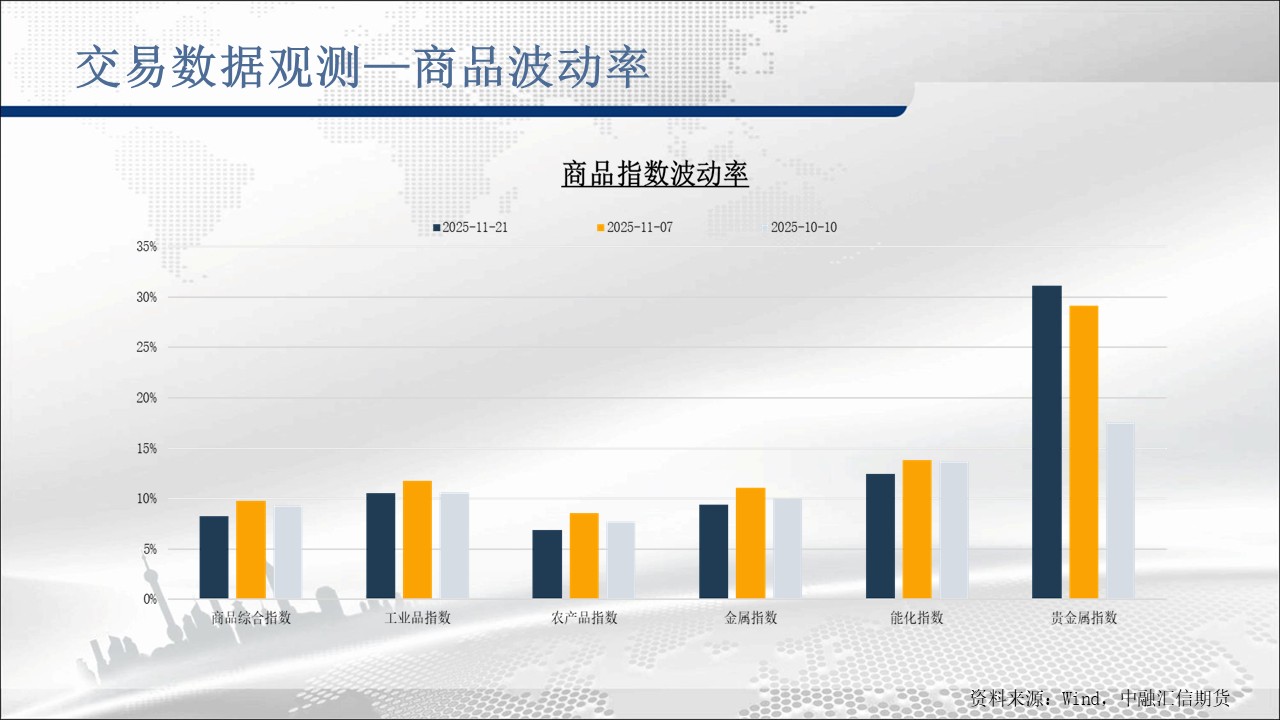 交易数据观测—商品波动率

商品指数波动率

2025-11-21 2025-11-07 2025-10-10

35%
30%
25%
20%
15%
10%
5%
0%

商品综合指数 工业品指数 农产品指数 金属指数 能化指数 贵金属指数

资料来源：Wind，中融汇信期货